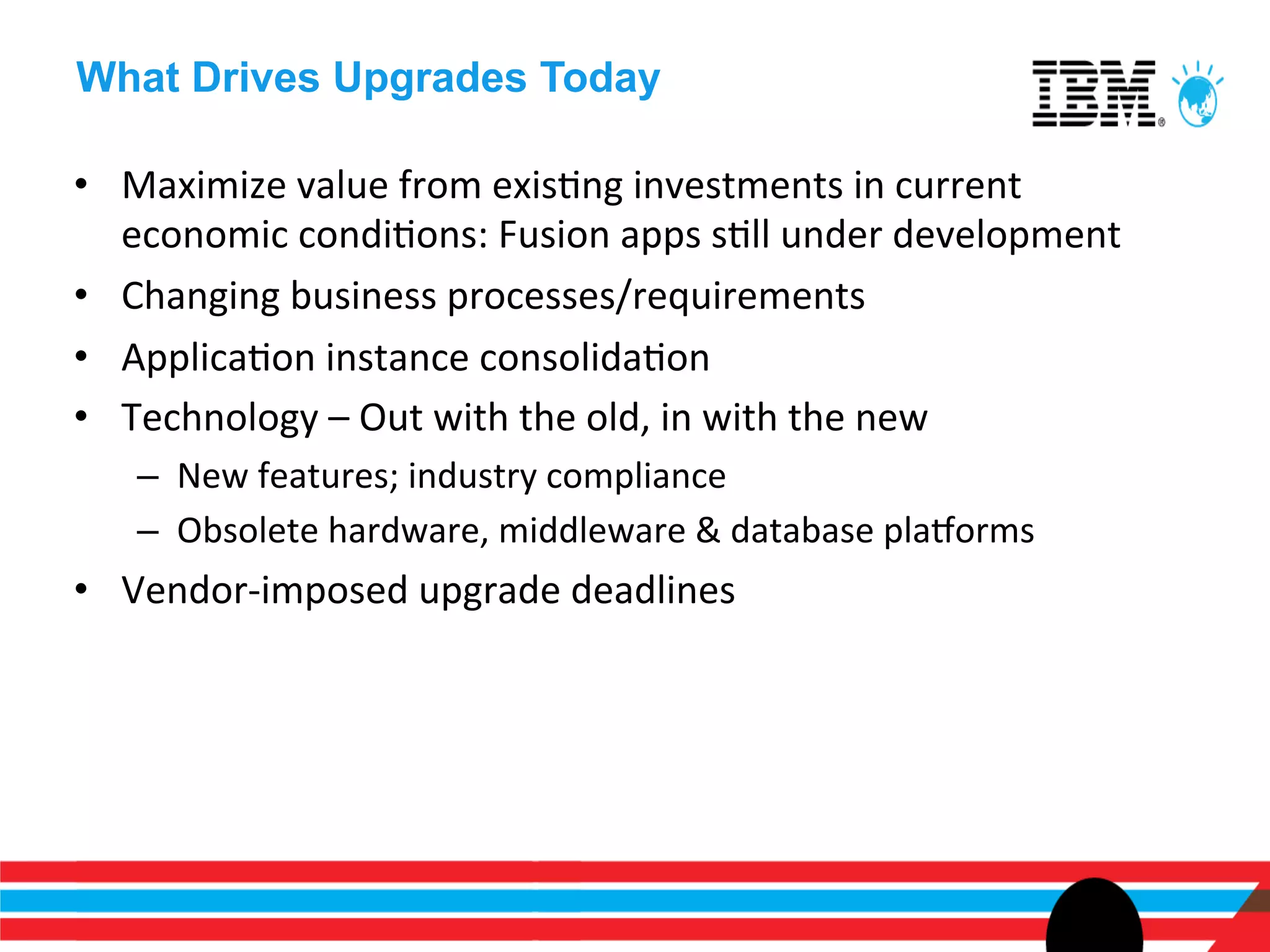 What Drives Upgrades Today

IBM®

• Maximize value from existing investments in current economic conditions: Fusion apps still under development
• Changing business processes/requirements
• Application instance consolidation
• Technology – Out with the old, in with the new
  – New features; industry compliance
  – Obsolete hardware, middleware & database platforms
• Vendor-imposed upgrade deadlines